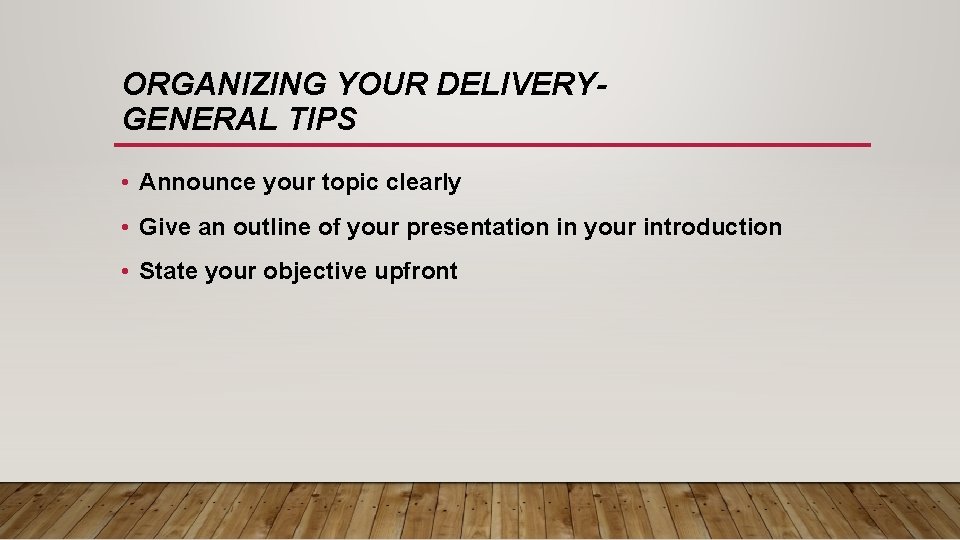 ORGANIZING YOUR DELIVERY-
GENERAL TIPS

• Announce your topic clearly
• Give an outline of your presentation in your introduction
• State your objective upfront